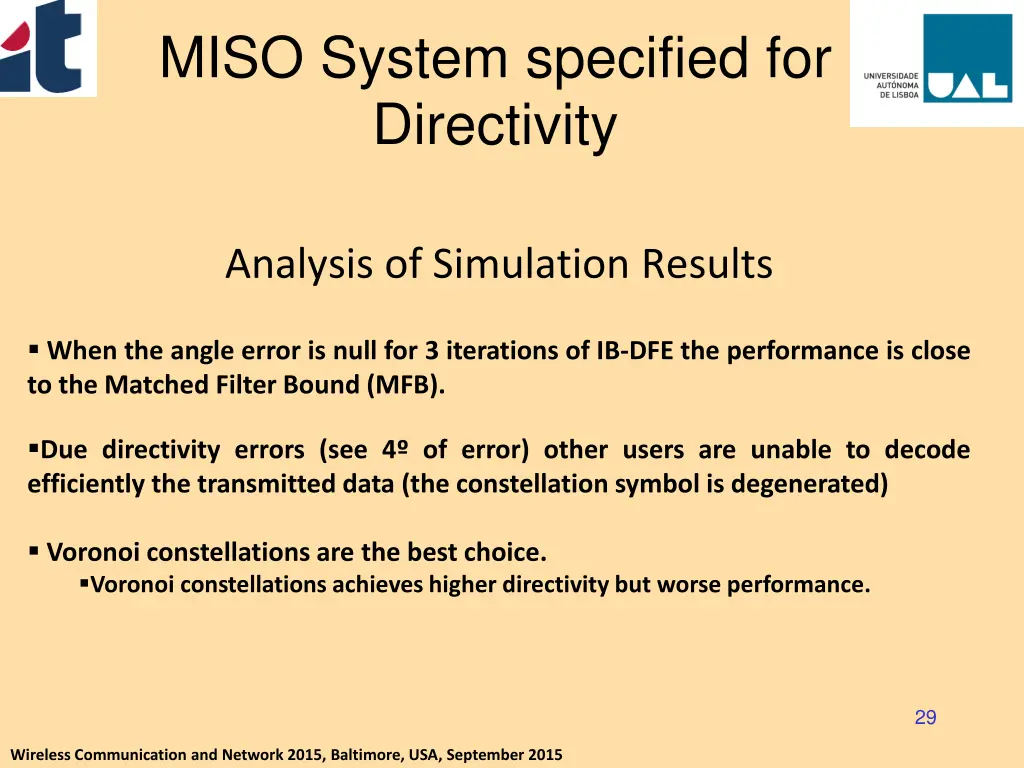 it

MISO System specified for Directivity

UNIVERSIDADE AUTÓNOMA DE LISBOA UAL

Analysis of Simulation Results

▪ When the angle error is null for 3 iterations of IB-DFE the performance is close to the Matched Filter Bound (MFB).

▪Due directivity errors (see 4º of error) other users are unable to decode efficiently the transmitted data (the constellation symbol is degenerated)

▪ Voronoi constellations are the best choice.
▪Voronoi constellations achieves higher directivity but worse performance.

29

Wireless Communication and Network 2015, Baltimore, USA, September 2015